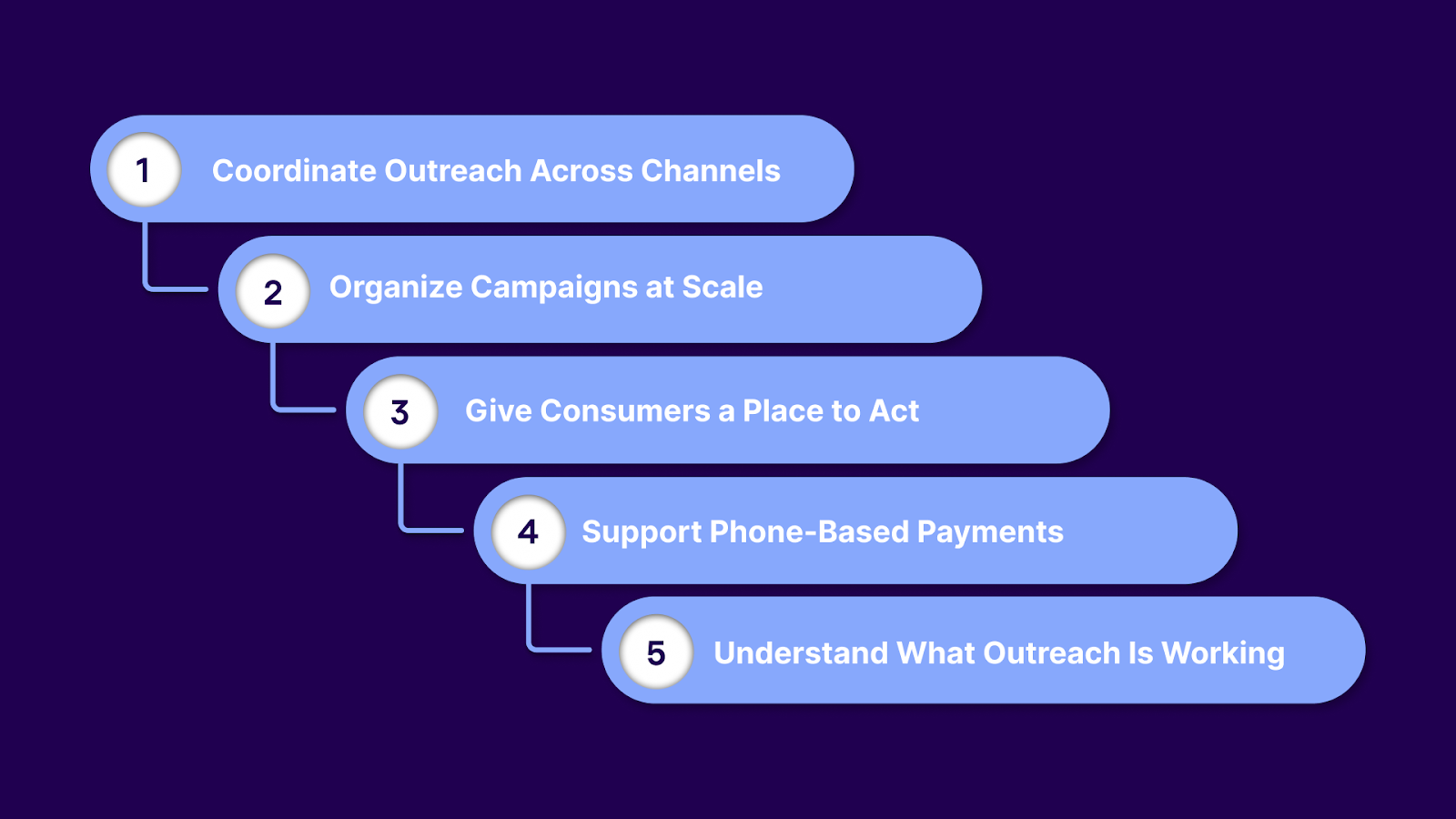 1 Coordinate Outreach Across Channels

2 Organize Campaigns at Scale

3 Give Consumers a Place to Act

4 Support Phone-Based Payments

5 Understand What Outreach Is Working